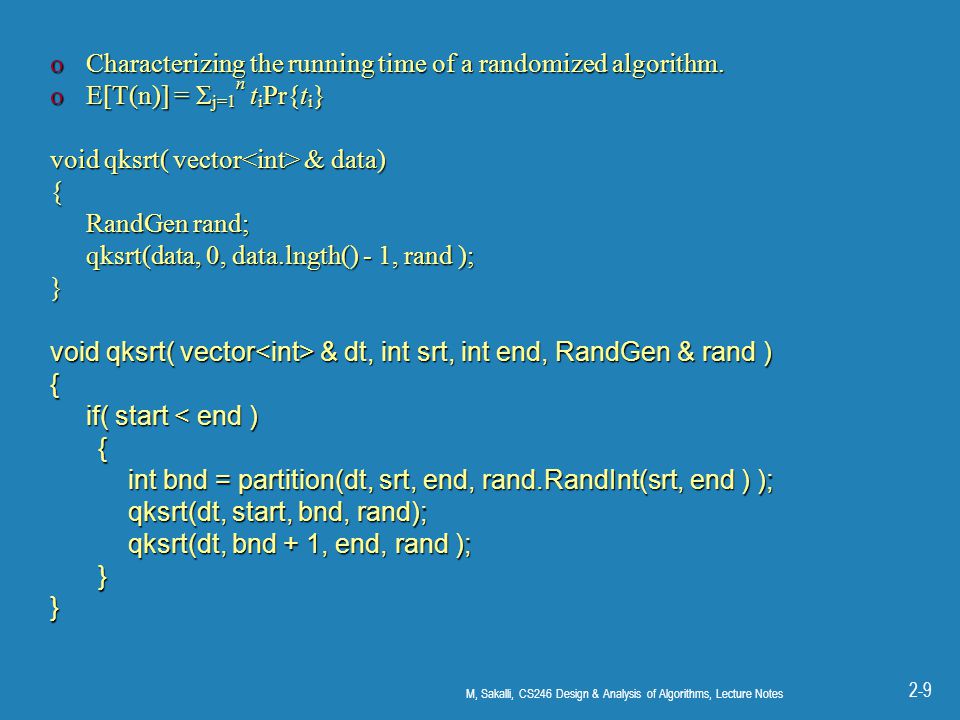 o Characterizing the running time of a randomized algorithm.
o $E[T(n)] = \Sigma_{j=1}^{n} t_i Pr\{t_i\}$

void qksrt( vector<int> & data)
{
RandGen rand;
qksrt(data, 0, data.lngth() - 1, rand );
}

void qksrt( vector<int> & dt, int srt, int end, RandGen & rand )
{
if( start < end )
{
int bnd = partition(dt, srt, end, rand.RandInt(srt, end ) );
qksrt(dt, start, bnd, rand);
qksrt(dt, bnd + 1, end, rand );
}
}

M, Sakalli, CS246 Design & Analysis of Algorithms, Lecture Notes

2-9